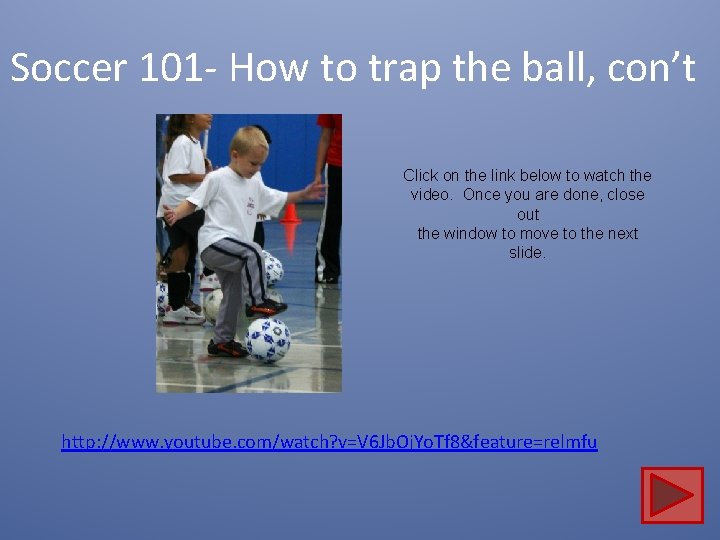 Soccer 101- How to trap the ball, con't

Click on the link below to watch the video. Once you are done, close out the window to move to the next slide.

http://www.youtube.com/watch?v=V6JbOjYoTf8&feature=relmfu